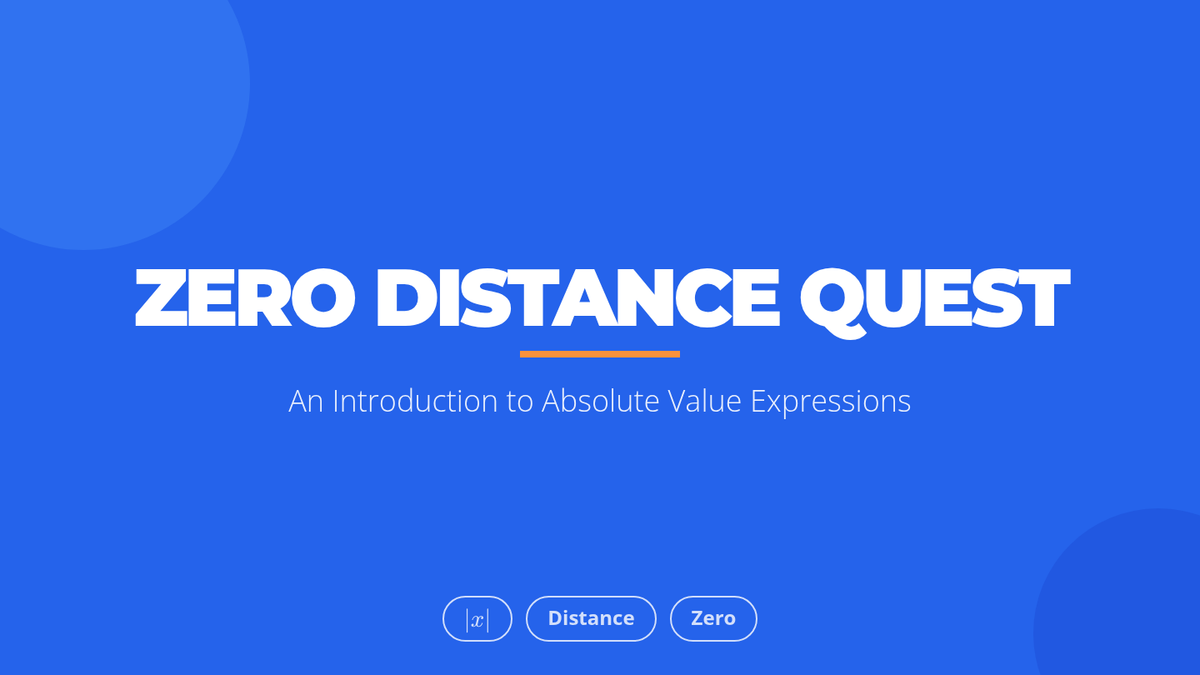 ZERO DISTANCE QUEST

An Introduction to Absolute Value Expressions

$|x|$ Distance Zero